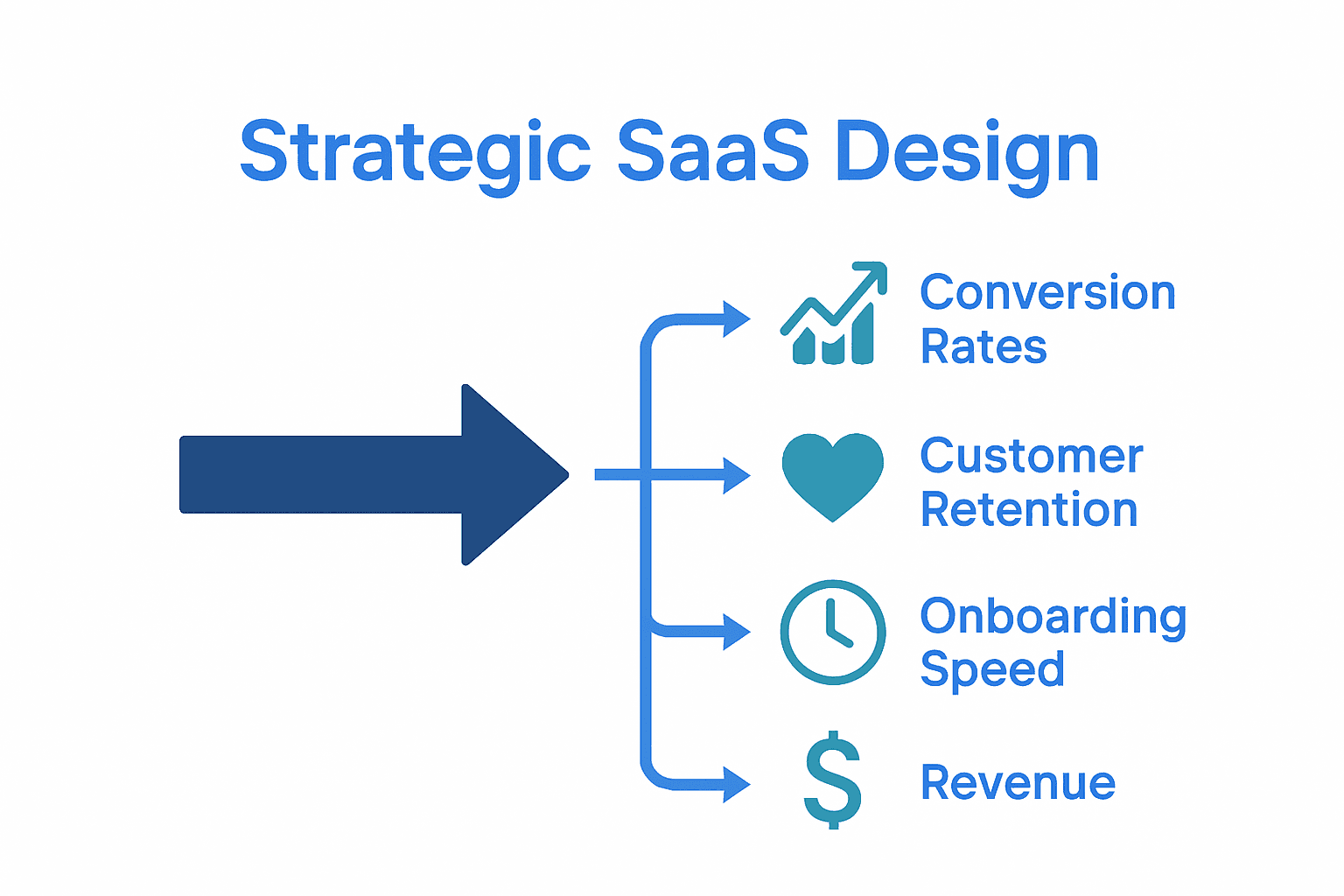 Strategic SaaS Design

Conversion Rates

Customer Retention

Onboarding Speed

$

Revenue